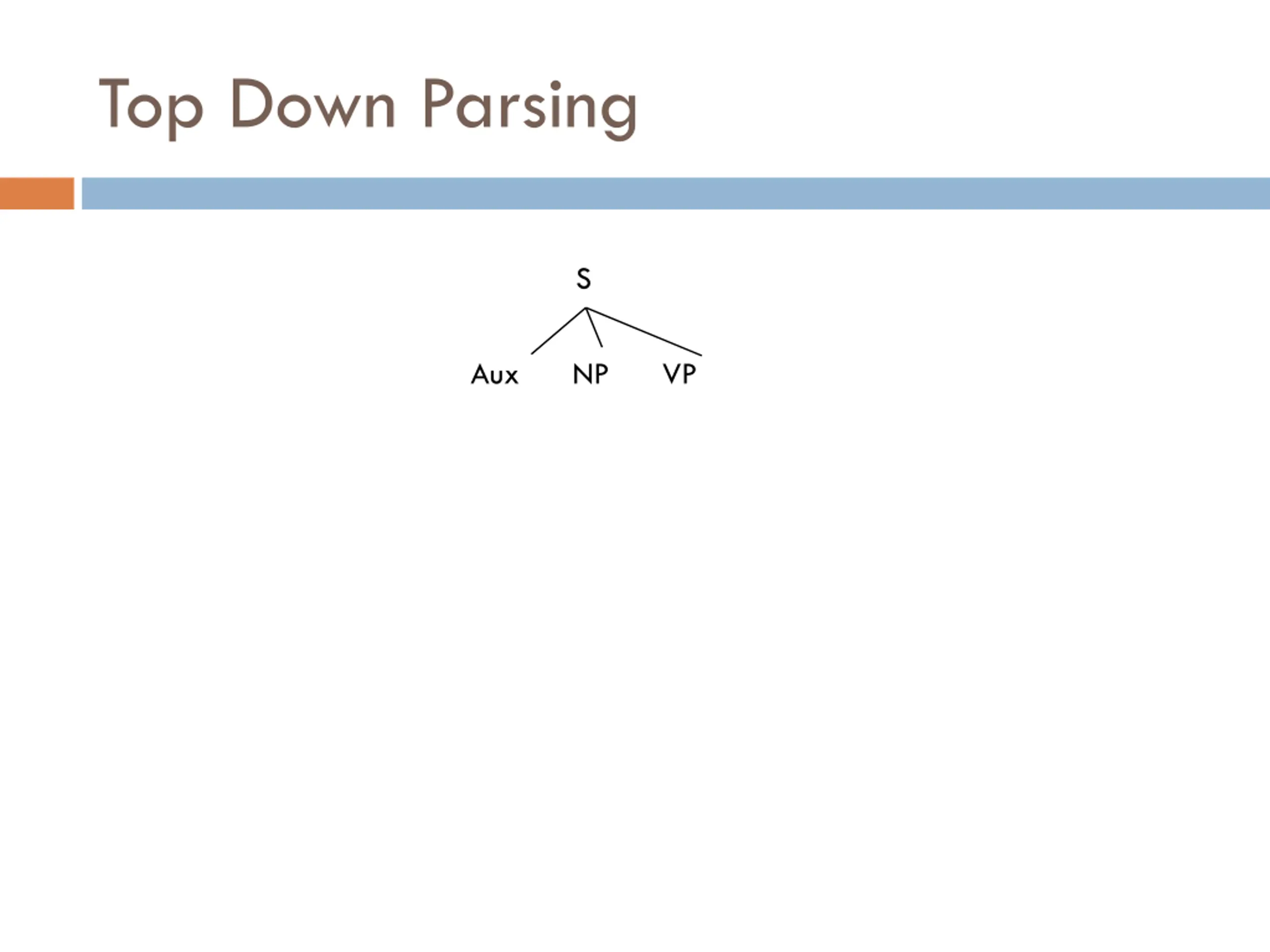 Top Down Parsing

S

Aux NP VP